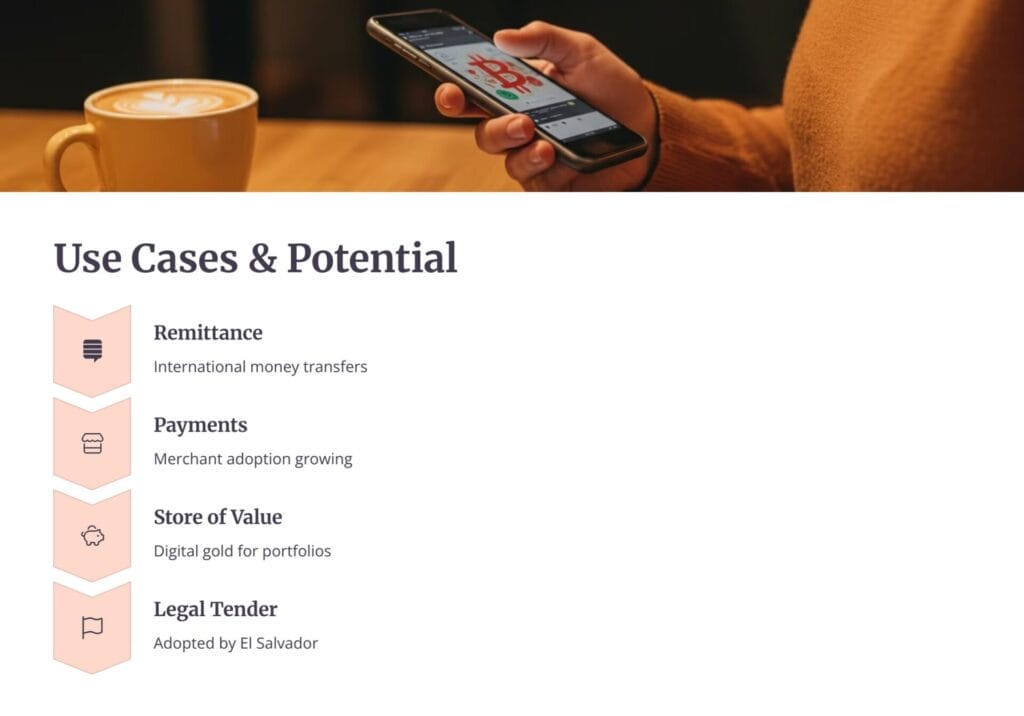 Use Cases & Potential

Remittance

International money transfers

Payments

Merchant adoption growing

Store of Value

Digital gold for portfolios

Legal Tender

Adopted by El Salvador